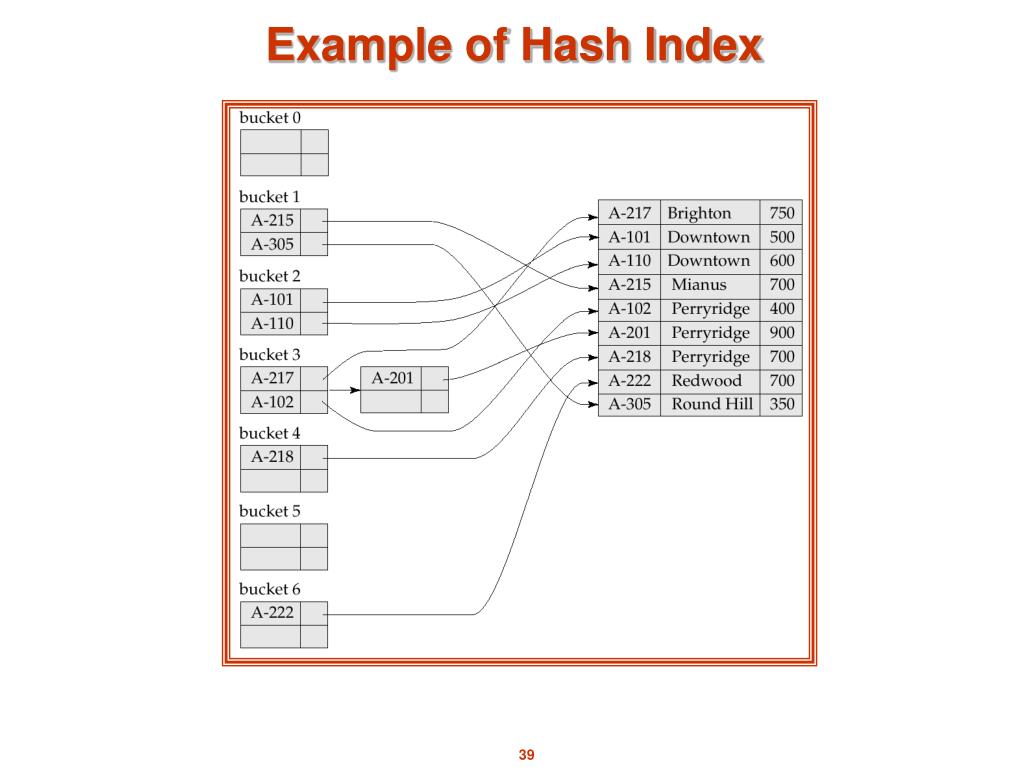 Example of Hash Index

bucket 0

bucket 1
A-215
A-305

bucket 2
A-101
A-110

bucket 3
A-217
A-102

A-201

bucket 4
A-218

bucket 5

bucket 6
A-222

| A-217 | Brighton | 750 |
|---|---|---|
| A-101 | Downtown | 500 |
| A-110 | Downtown | 600 |
| A-215 | Mianus | 700 |
| A-102 | Perryridge | 400 |
| A-201 | Perryridge | 900 |
| A-218 | Perryridge | 700 |
| A-222 | Redwood | 700 |
| A-305 | Round Hill | 350 |

39